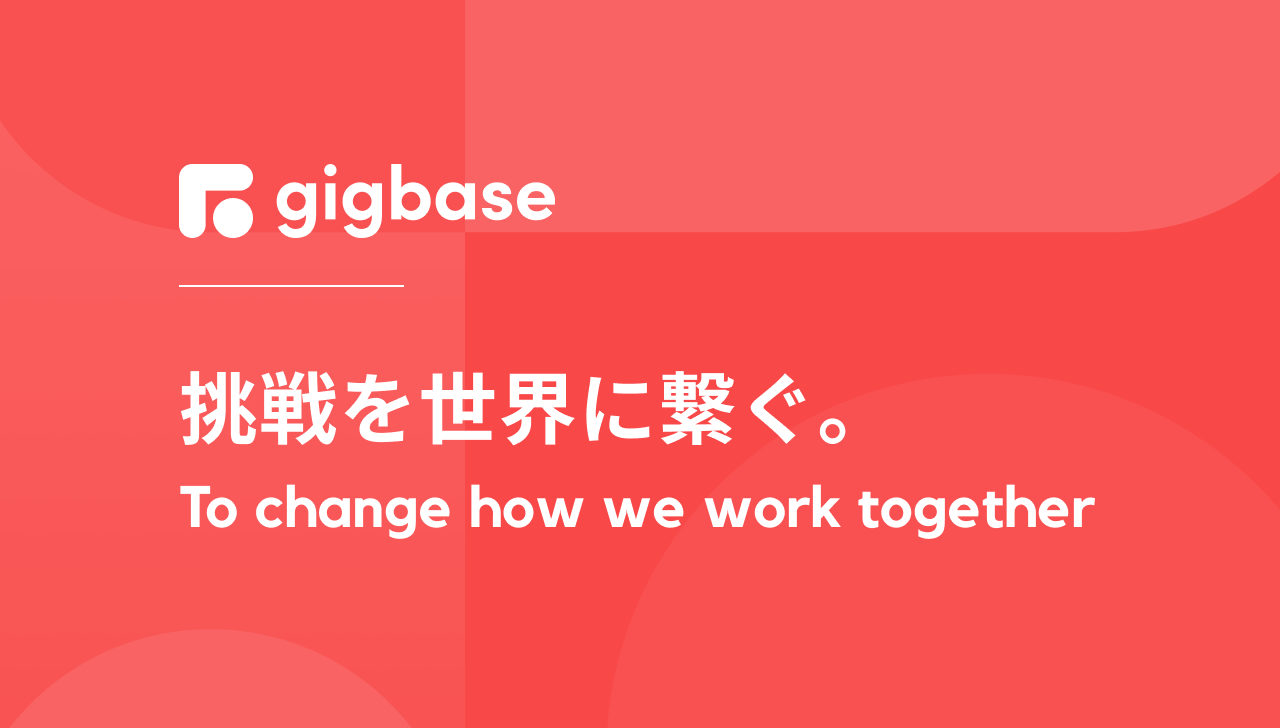 gigbase

挑戦を世界に繋ぐ。

To change how we work together